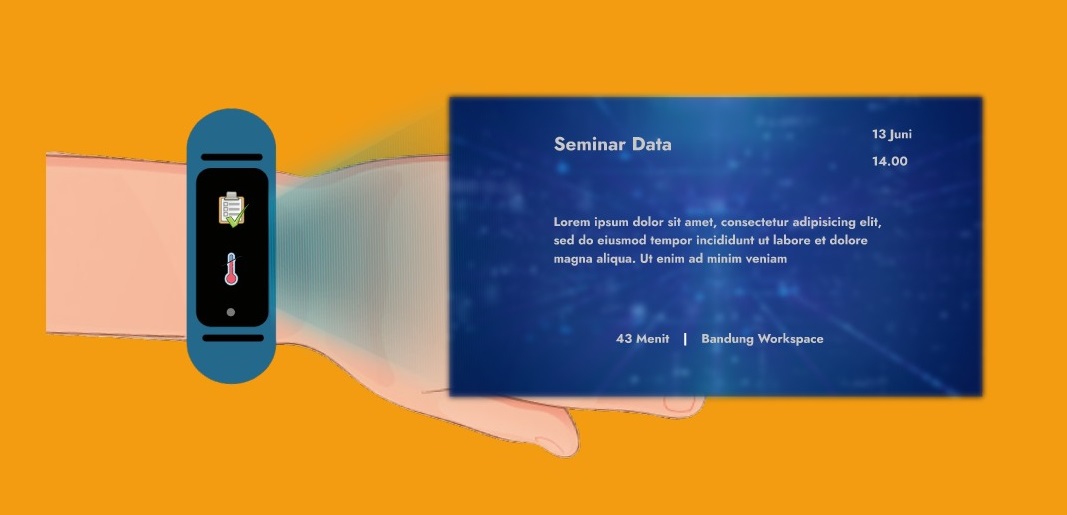 Seminar Data

13 Juni

14.00

Lorem ipsum dolor sit amet, consectetur adipisicing elit, sed do eiusmod tempor incididunt ut labore et dolore magna aliqua. Ut enim ad minim veniam

43 Menit | Bandung Workspace